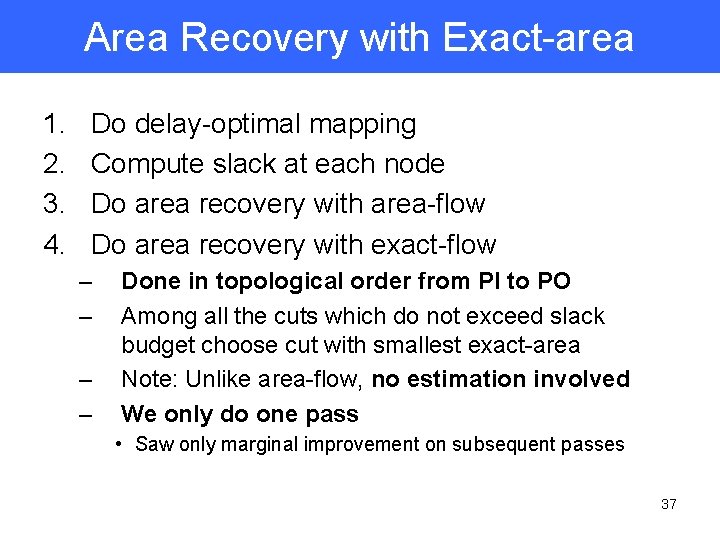 Area Recovery with Exact-area

1. Do delay-optimal mapping
2. Compute slack at each node
3. Do area recovery with area-flow
4. Do area recovery with exact-flow
– Done in topological order from PI to PO
– Among all the cuts which do not exceed slack budget choose cut with smallest exact-area
– Note: Unlike area-flow, no estimation involved
– We only do one pass
• Saw only marginal improvement on subsequent passes

37